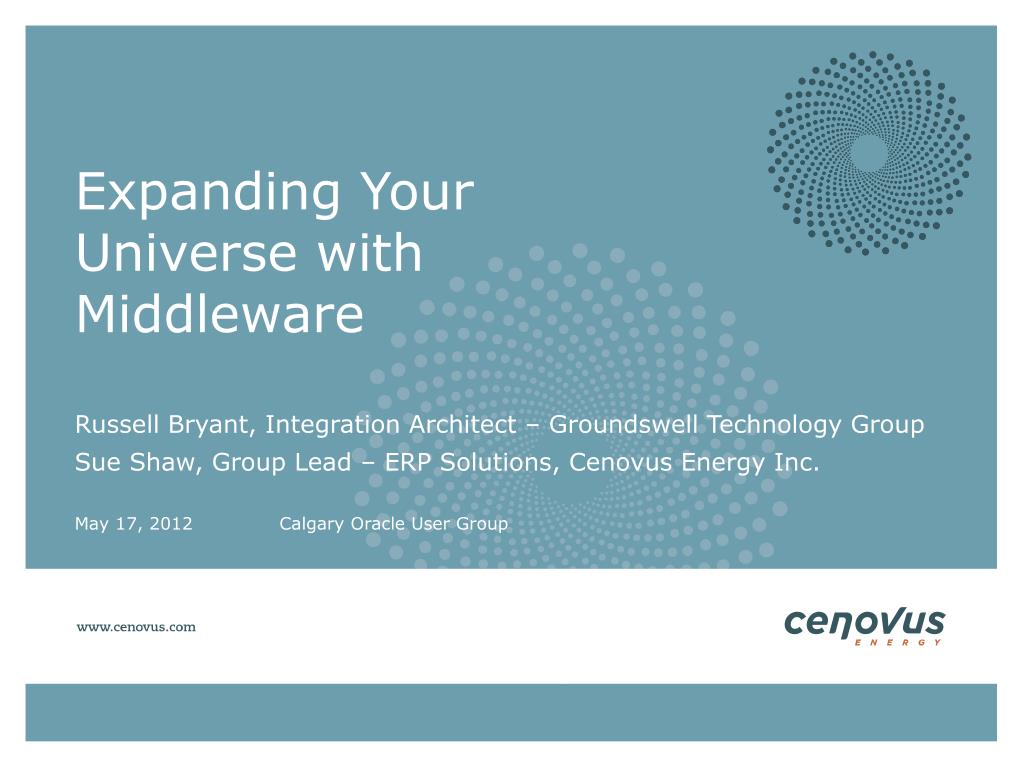 Expanding Your Universe with Middleware

Russell Bryant, Integration Architect – Groundswell Technology Group
Sue Shaw, Group Lead – ERP Solutions, Cenovus Energy Inc.

May 17, 2012 Calgary Oracle User Group

www.cenovus.com

cenovus
ENERGY